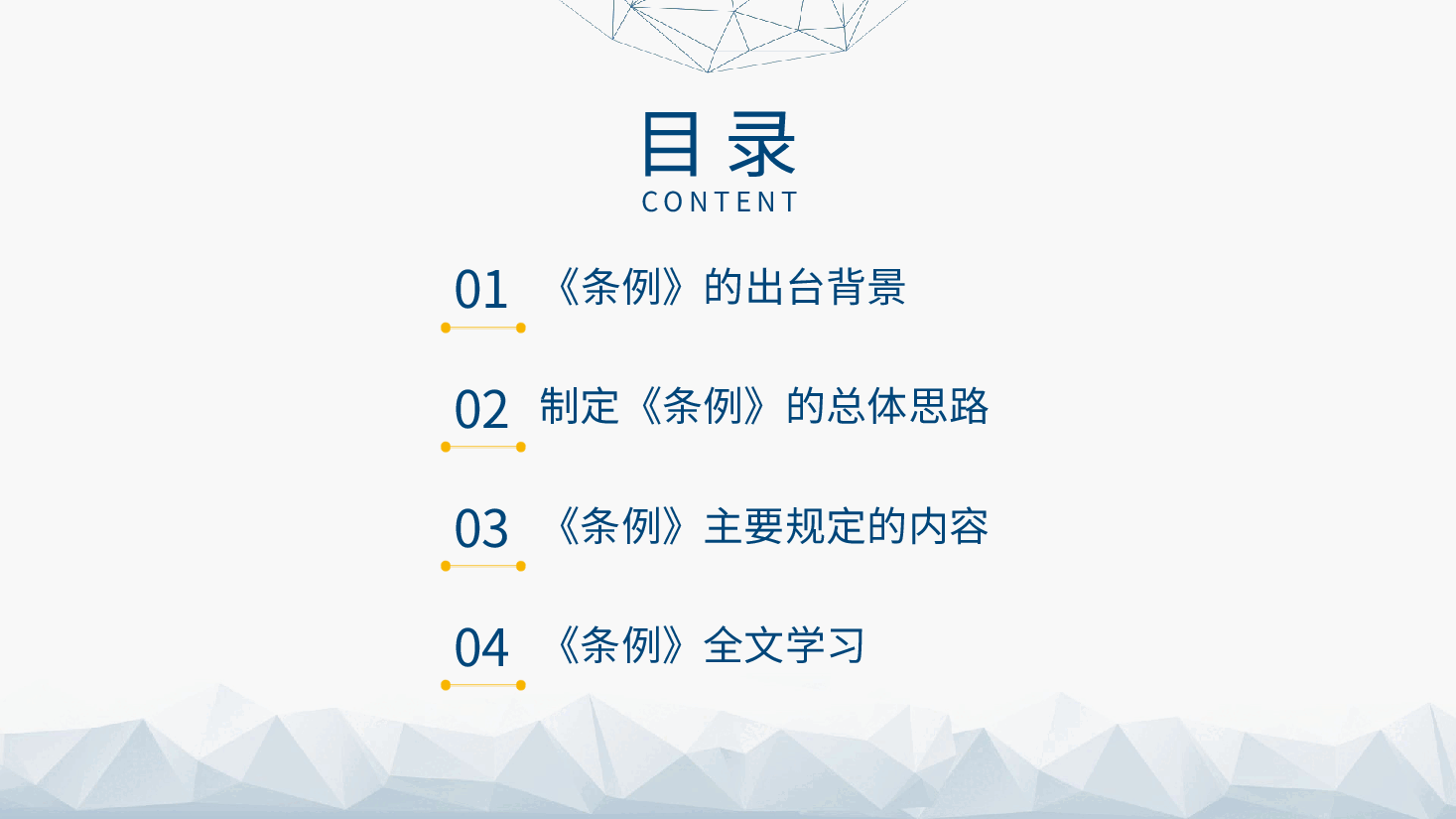 目录
CONTENT

01 《条例》的出台背景

02 制定《条例》的总体思路

03 《条例》主要规定的内容

04 《条例》全文学习